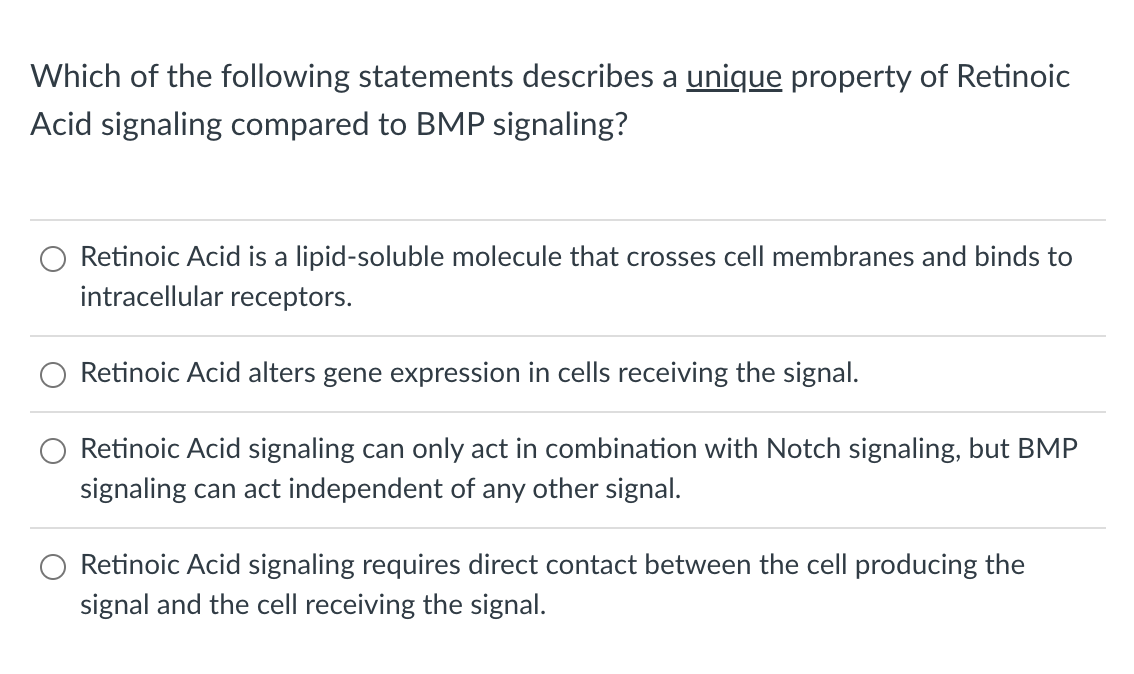 Which of the following statements describes a unique property of Retinoic Acid signaling compared to BMP signaling?

Retinoic Acid is a lipid-soluble molecule that crosses cell membranes and binds to intracellular receptors.

Retinoic Acid alters gene expression in cells receiving the signal.

Retinoic Acid signaling can only act in combination with Notch signaling, but BMP signaling can act independent of any other signal.

Retinoic Acid signaling requires direct contact between the cell producing the signal and the cell receiving the signal.